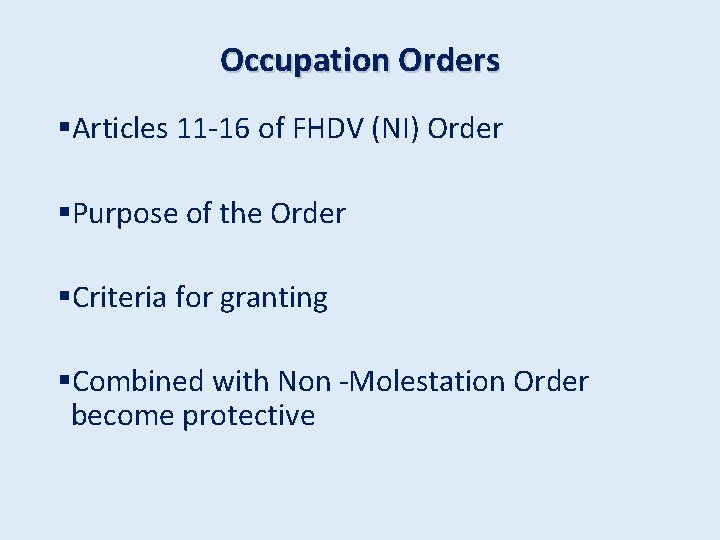 Occupation Orders

▪Articles 11-16 of FHDV (NI) Order

▪Purpose of the Order

▪Criteria for granting

▪Combined with Non -Molestation Order become protective